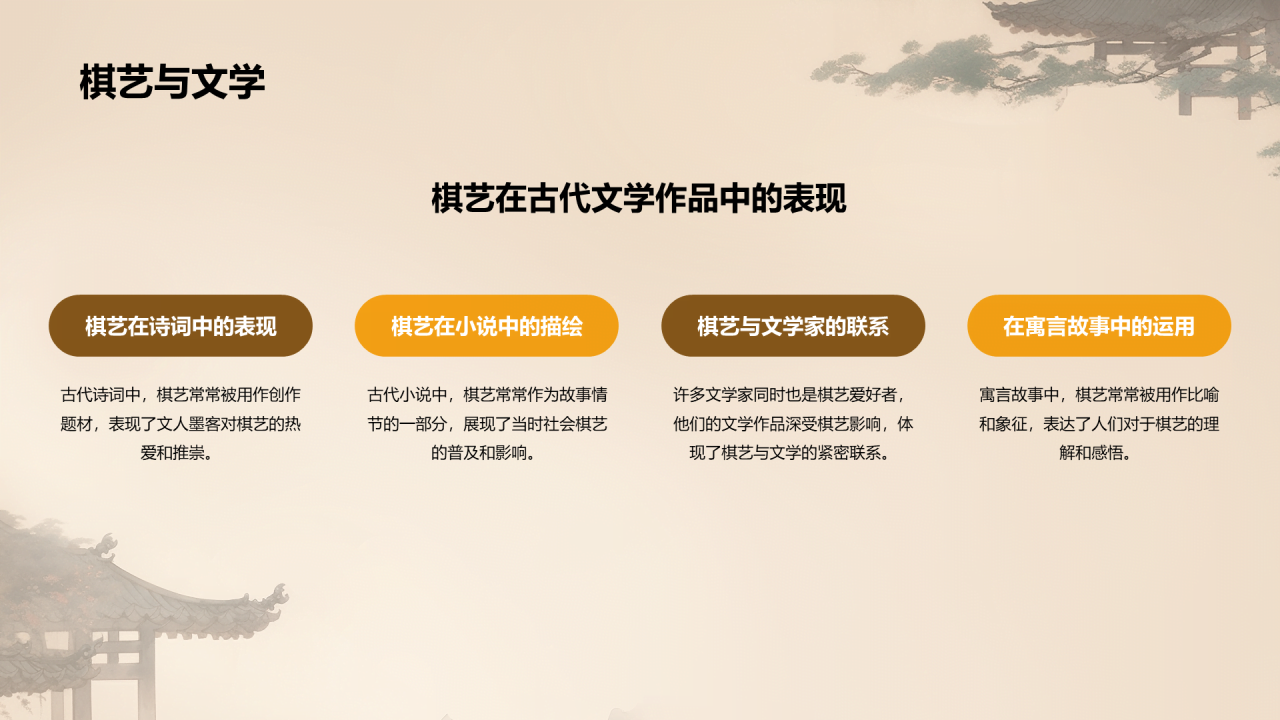 棋艺与文学

棋艺在古代文学作品中的表现

棋艺在诗词中的表现

古代诗词中，棋艺常常被用作创作题材，表现了文人墨客对棋艺的热爱和推崇。

棋艺在小说中的描绘

古代小说中，棋艺常常作为故事情节的一部分，展现了当时社会棋艺的普及和影响。

棋艺与文学家的联系

许多文学家同时也是棋艺爱好者，他们的文学作品深受棋艺影响，体现了棋艺与文学的紧密联系。

在寓言故事中的运用

寓言故事中，棋艺常常被用作比喻和象征，表达了人们对于棋艺的理解和感悟。